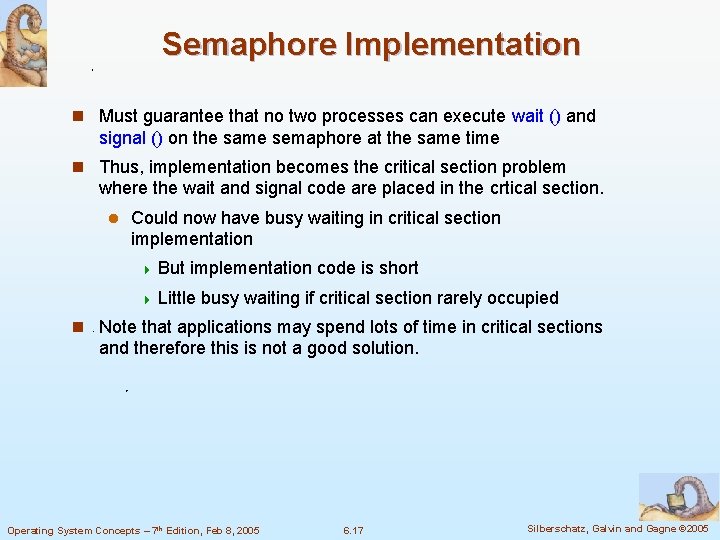 Semaphore Implementation

Must guarantee that no two processes can execute wait () and signal () on the same semaphore at the same time

Thus, implementation becomes the critical section problem where the wait and signal code are placed in the crtical section.

Could now have busy waiting in critical section implementation

But implementation code is short

Little busy waiting if critical section rarely occupied

Note that applications may spend lots of time in critical sections and therefore this is not a good solution.

Operating System Concepts – 7th Edition, Feb 8, 2005

6.17

Silberschatz, Galvin and Gagne ©2005